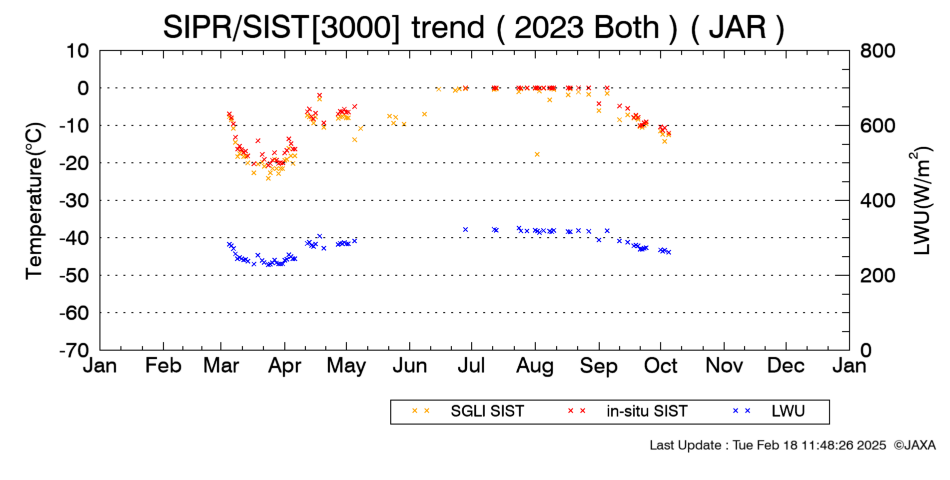 SIPR/SIST[3000] trend ( 2023 Both ) ( JAR )

Temperature(°C)

10
0
-10
-20
-30
-40
-50
-60
-70

LWU(W/m$^2$)

800
600
400
200
0

Jan Feb Mar Apr May Jun Jul Aug Sep Oct Nov Dec Jan

× × SGLI SIST
× × in-situ SIST
× × LWU

Last Update : Tue Feb 18 11:48:26 2025 ©JAXA